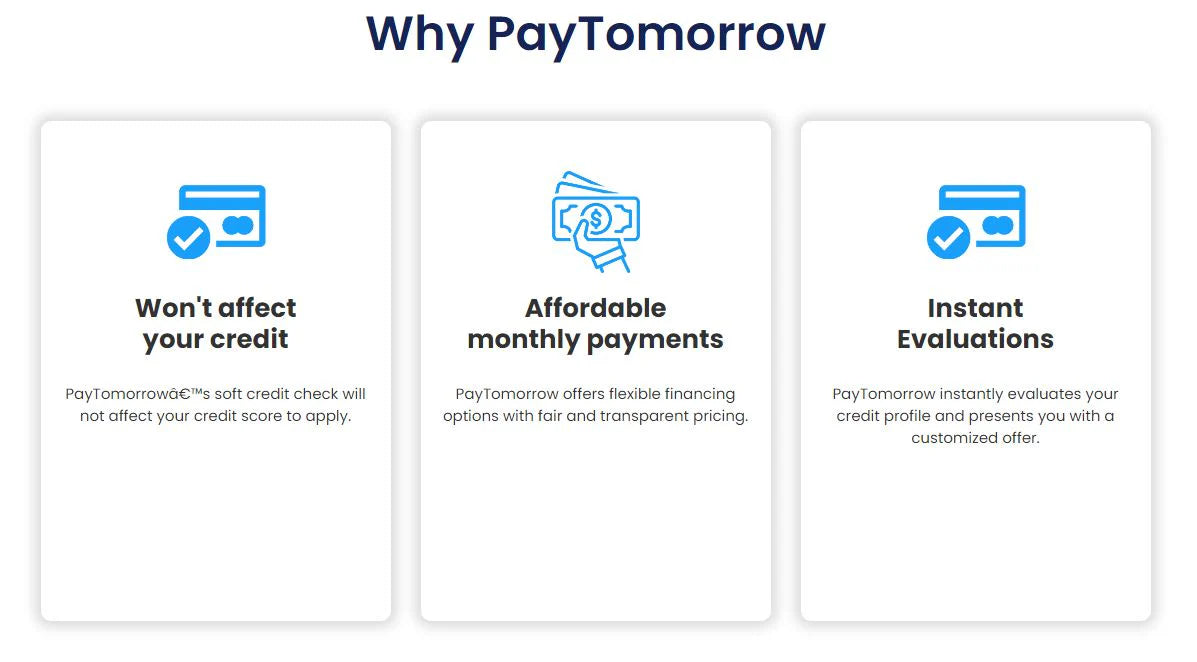 Why PayTomorrow

Won't affect your credit

PayTomorrowâ€™s soft credit check will not affect your credit score to apply.

Affordable monthly payments

PayTomorrow offers flexible financing options with fair and transparent pricing.

Instant Evaluations

PayTomorrow instantly evaluates your credit profile and presents you with a customized offer.